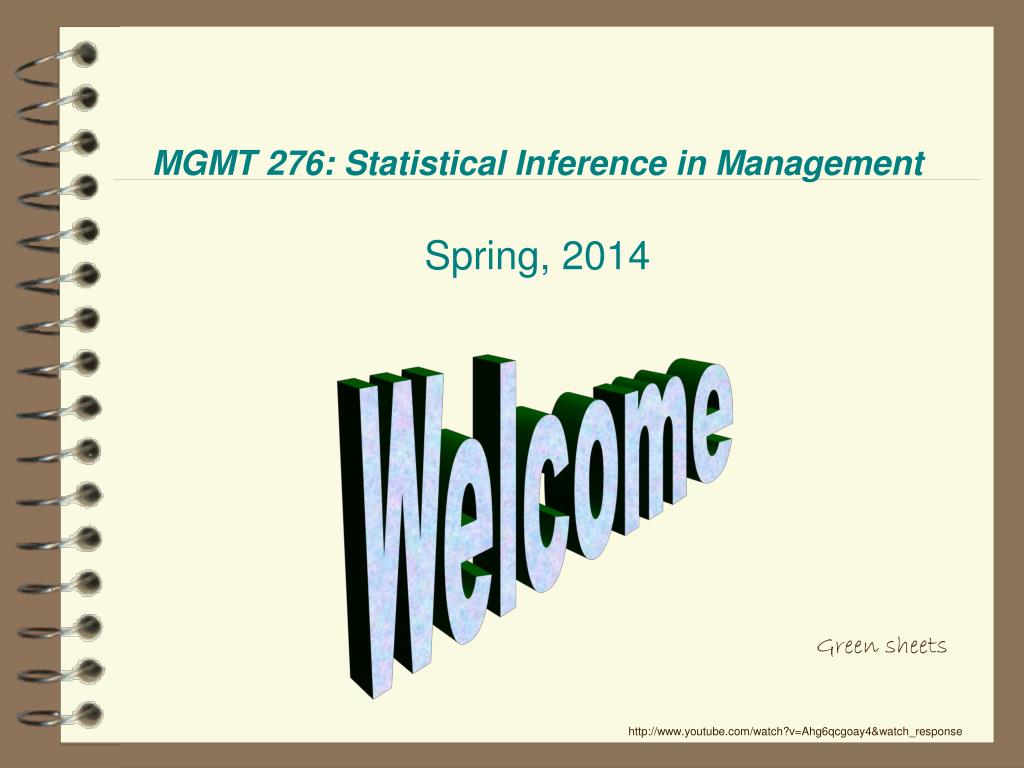 MGMT 276: Statistical Inference in Management

Spring, 2014

Welcome

Green sheets

http://www.youtube.com/watch?v=Ahg6qcgoay4&watch_response